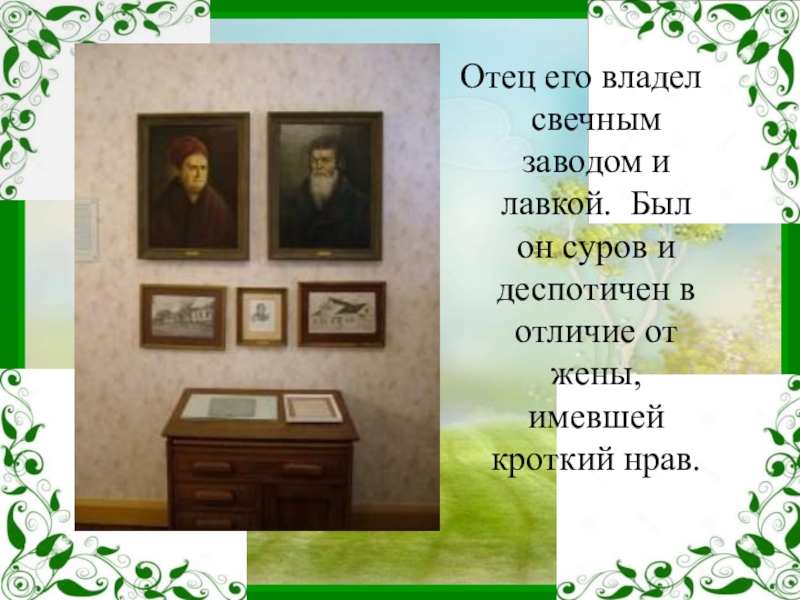 Отец его владел свечным заводом и лавкой. Был он суров и деспотичен в отличие от жены, имевшей кроткий нрав.